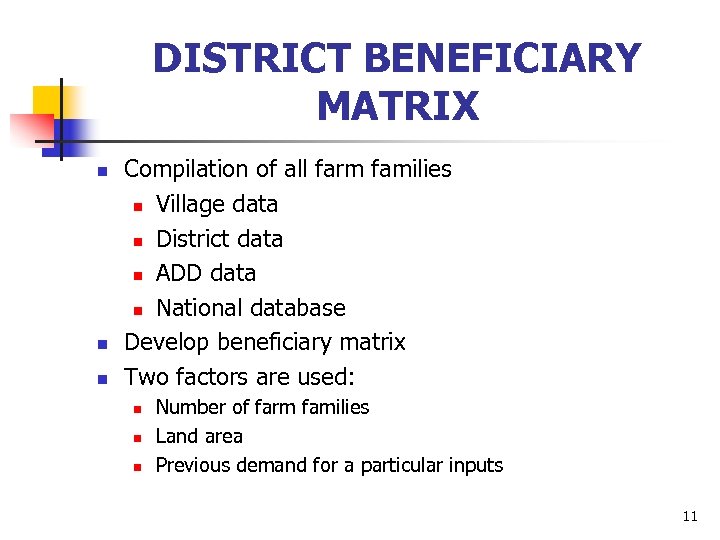 DISTRICT BENEFICIARY MATRIX

- Compilation of all farm families
  - Village data
  - District data
  - ADD data
  - National database
- Develop beneficiary matrix
- Two factors are used:
  - Number of farm families
  - Land area
  - Previous demand for a particular inputs

11